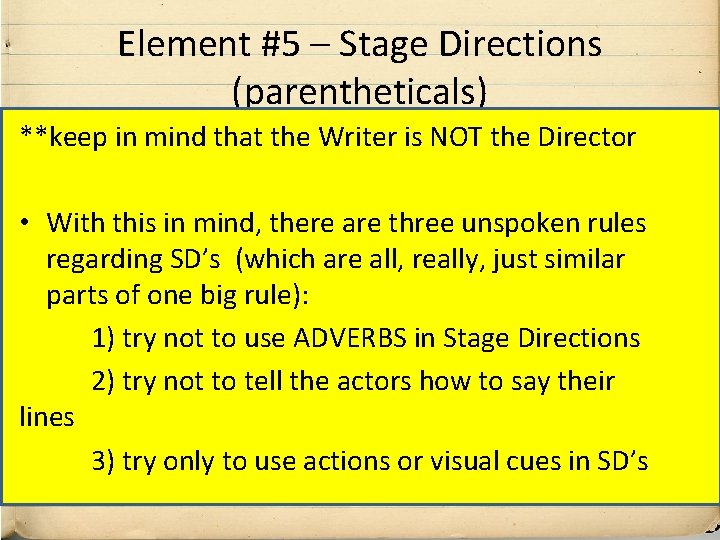 Element #5 – Stage Directions (parentheticals)

**keep in mind that the Writer is NOT the Director

• With this in mind, there are three unspoken rules regarding SD's (which are all, really, just similar parts of one big rule):

1) try not to use ADVERBS in Stage Directions

2) try not to tell the actors how to say their lines

3) try only to use actions or visual cues in SD's